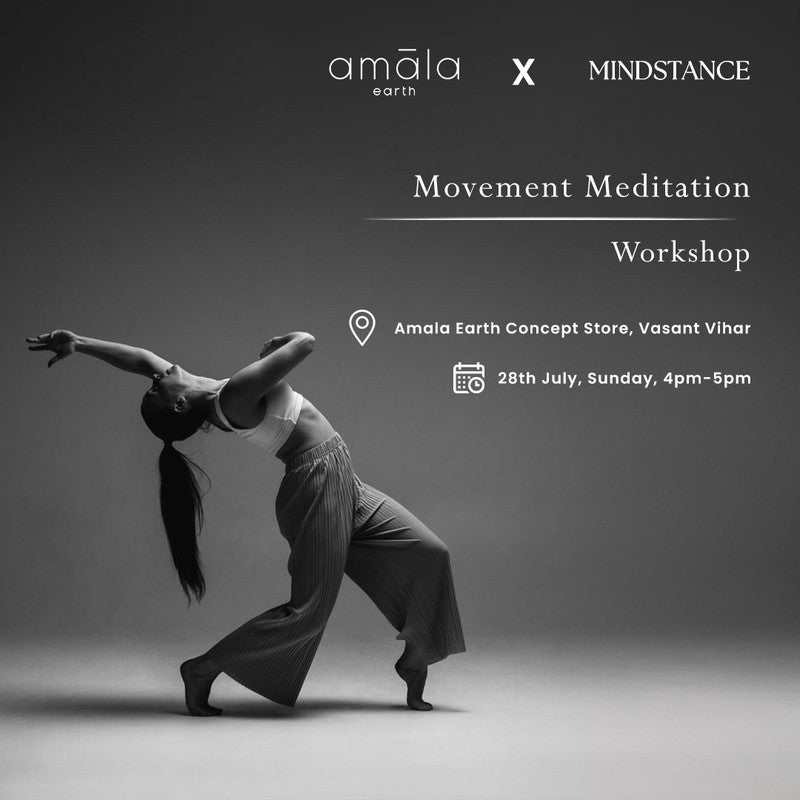 amāla earth X MINDSTANCE

Movement Meditation

Workshop

Amala Earth Concept Store, Vasant Vihar

28th July, Sunday, 4pm-5pm